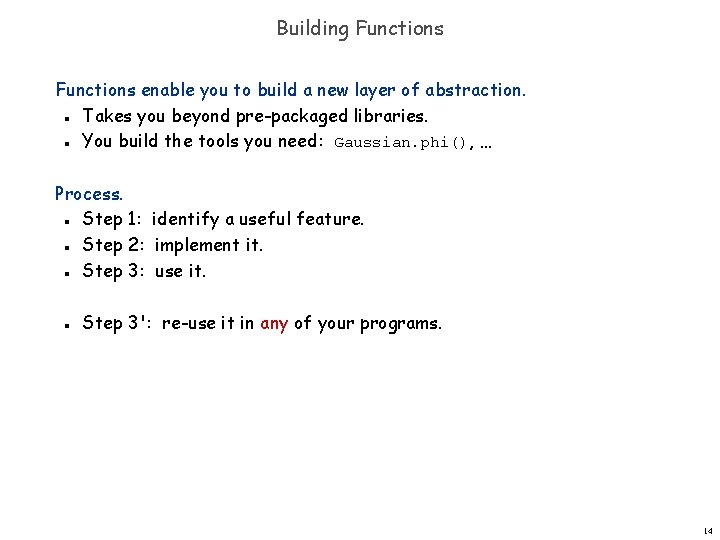 Building Functions

Functions enable you to build a new layer of abstraction.
- Takes you beyond pre-packaged libraries.
- You build the tools you need: Gaussian.phi(), …

Process.
- Step 1: identify a useful feature.
- Step 2: implement it.
- Step 3: use it.

- Step 3': re-use it in any of your programs.

14